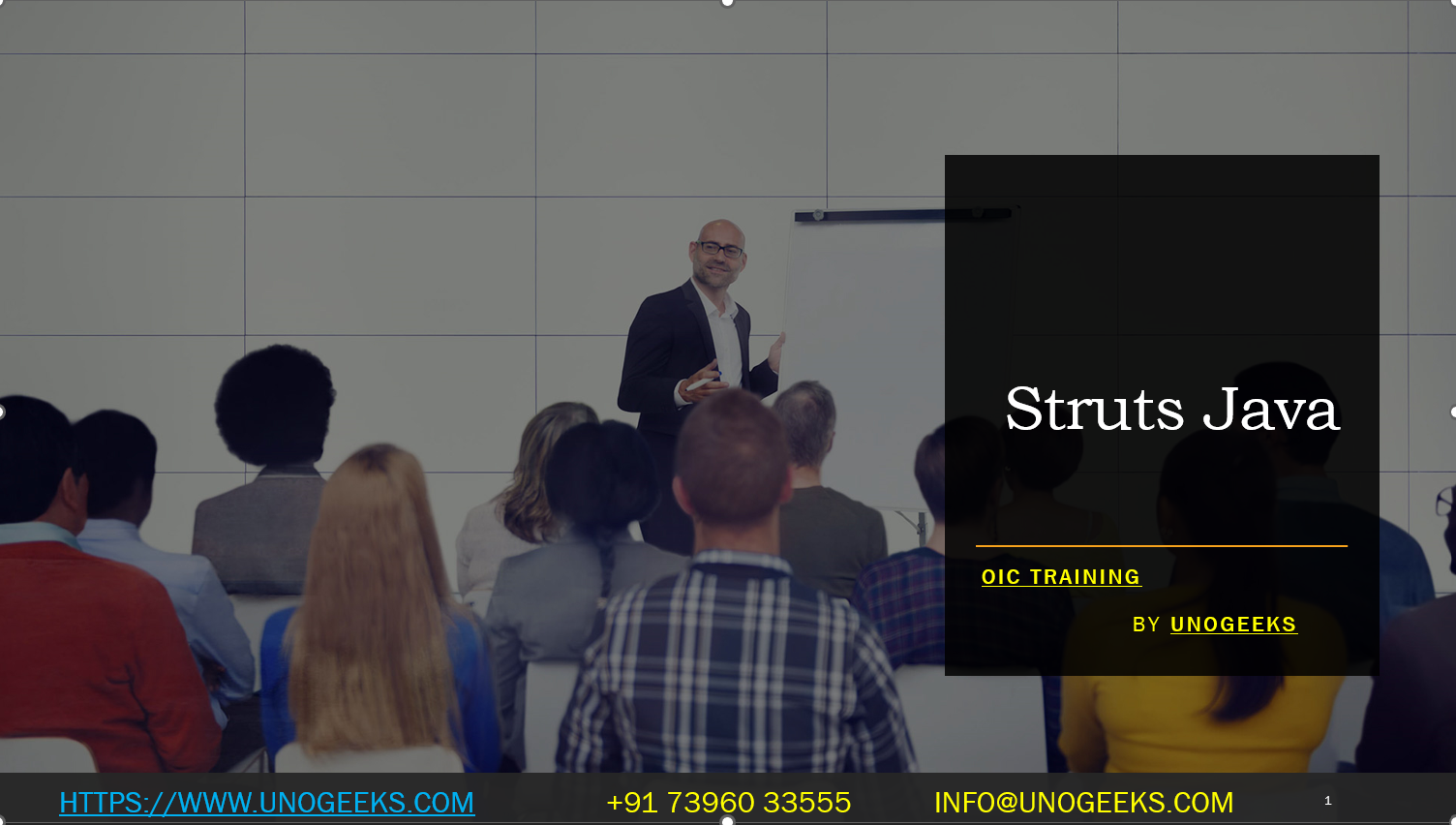 Struts Java

OIC TRAINING

BY UNOGEEKS

HTTPS://WWW.UNOGEEKS.COM +91 73960 33555 INFO@UNOGEEKS.COM 1